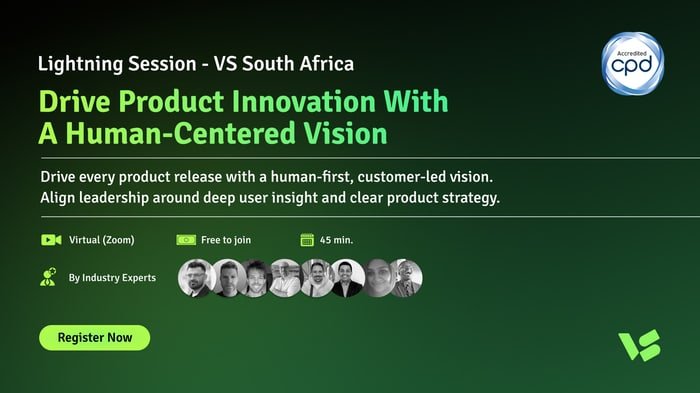 Lightning Session - VS South Africa

Accredited
cpd

Drive Product Innovation With A Human-Centered Vision

Drive every product release with a human-first, customer-led vision. Align leadership around deep user insight and clear product strategy.

Virtual (Zoom)

Free to join

45 min.

By Industry Experts

Register Now